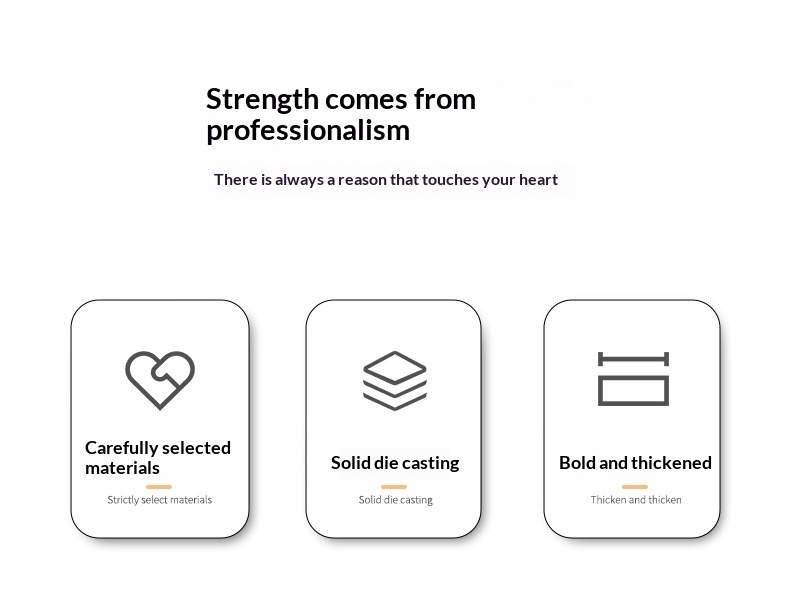 Strength comes from professionalism

There is always a reason that touches your heart

Carefully selected materials

Strictly select materials

Solid die casting

Solid die casting

Bold and thickened

Thicken and thicken